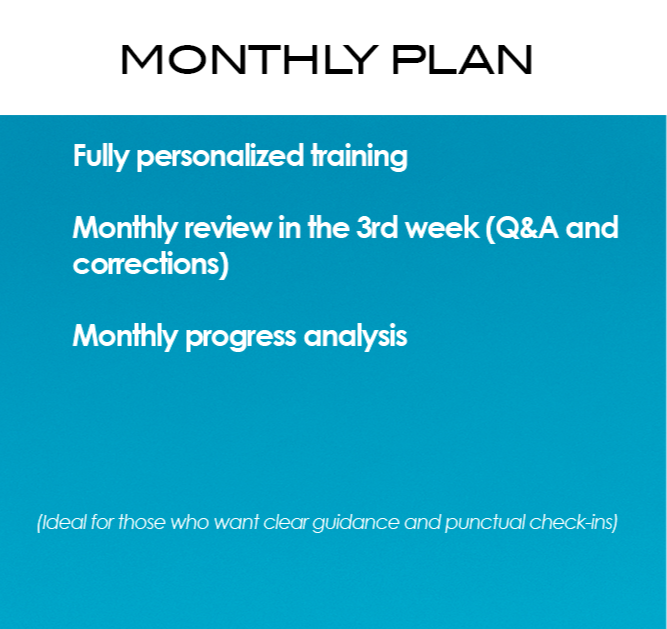 MONTHLY PLAN

Fully personalized training

Monthly review in the 3rd week (Q&A and corrections)

Monthly progress analysis

(Ideal for those who want clear guidance and punctual check-ins)